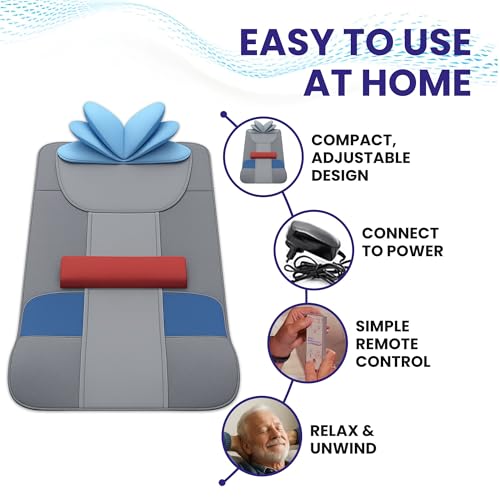 EASY TO USE AT HOME

COMPACT, ADJUSTABLE DESIGN

CONNECT TO POWER

SIMPLE REMOTE CONTROL

RELAX & UNWIND